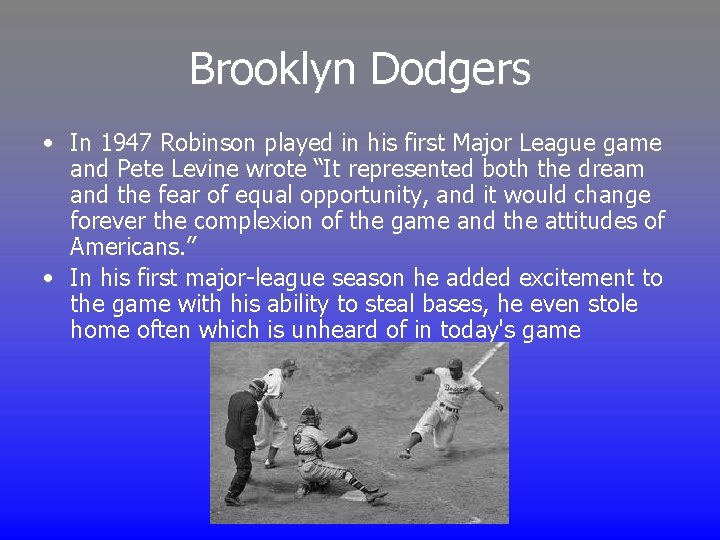 Brooklyn Dodgers

• In 1947 Robinson played in his first Major League game and Pete Levine wrote “It represented both the dream and the fear of equal opportunity, and it would change forever the complexion of the game and the attitudes of Americans.”

• In his first major-league season he added excitement to the game with his ability to steal bases, he even stole home often which is unheard of in today's game

Dodgers